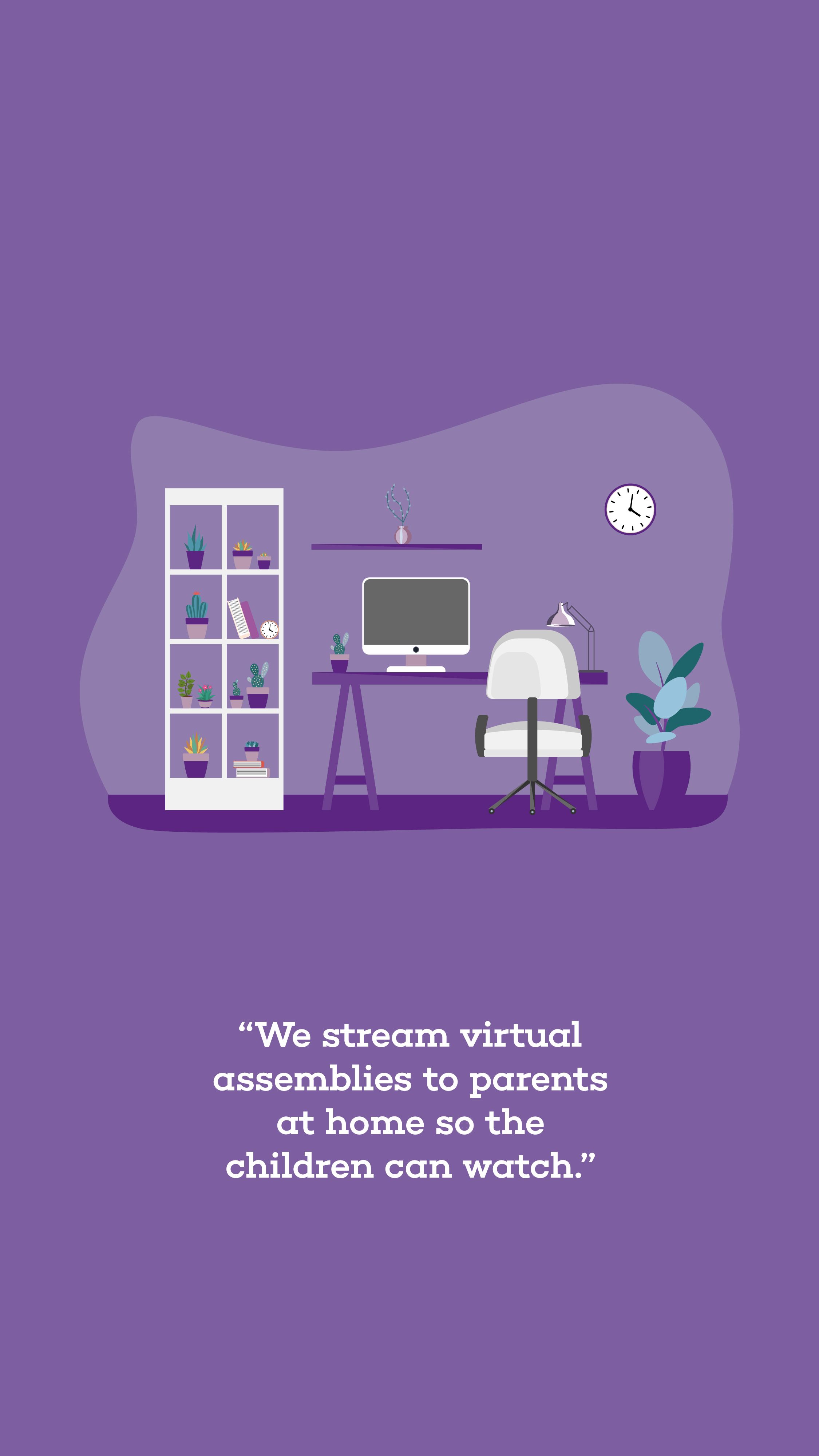 “We stream virtual assemblies to parents at home so the children can watch.”